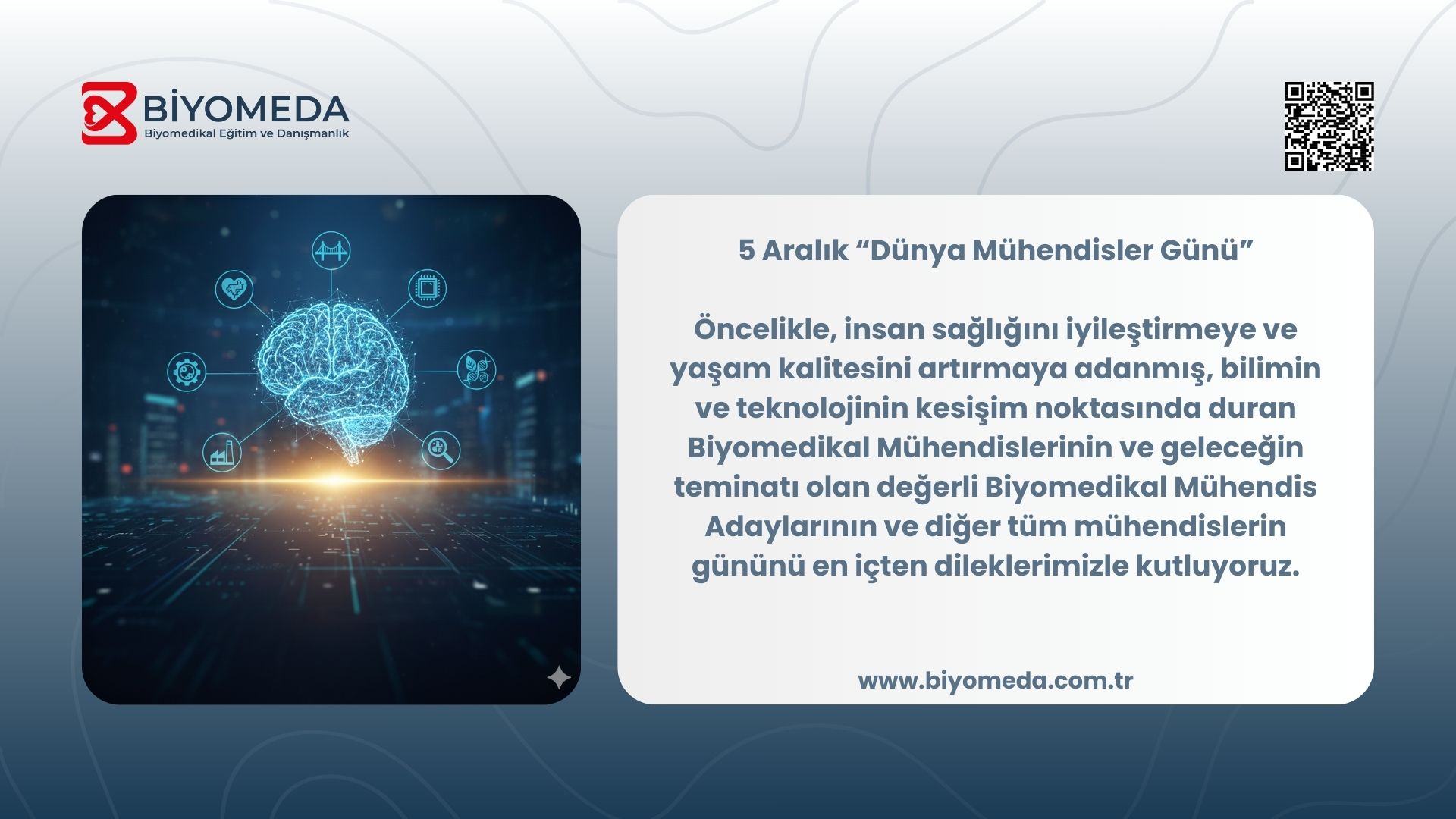 BİYOMEDA
Biyomedikal Eğitim ve Danışmanlık

5 Aralık “Dünya Mühendisler Günü”

Öncelikle, insan sağlığını iyileştirmeye ve yaşam kalitesini artırmaya adanmış, bilimin ve teknolojinin kesişim noktasında duran Biyomedikal Mühendislerinin ve geleceğin teminatı olan değerli Biyomedikal Mühendis Adaylarının ve diğer tüm mühendislerin gününü en içten dileklerimizle kutluyoruz.

www.biyomeda.com.tr